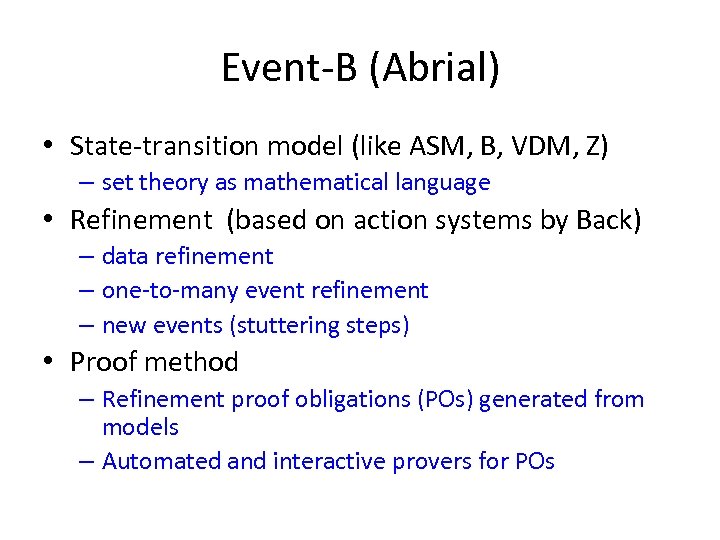 Event-B (Abrial)

• State-transition model (like ASM, B, VDM, Z)
  – set theory as mathematical language
• Refinement (based on action systems by Back)
  – data refinement
  – one-to-many event refinement
  – new events (stuttering steps)
• Proof method
  – Refinement proof obligations (POs) generated from models
  – Automated and interactive provers for POs